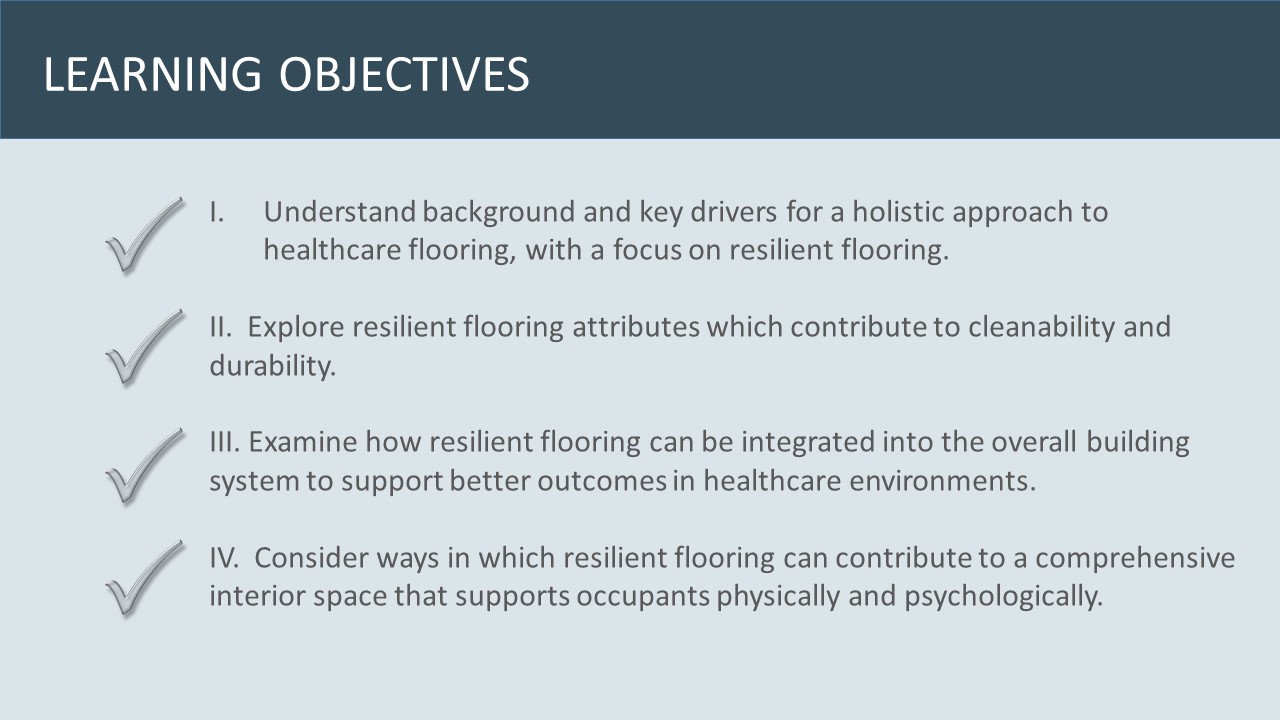 LEARNING OBJECTIVES

I. Understand background and key drivers for a holistic approach to healthcare flooring, with a focus on resilient flooring.

II. Explore resilient flooring attributes which contribute to cleanability and durability.

III. Examine how resilient flooring can be integrated into the overall building system to support better outcomes in healthcare environments.

IV. Consider ways in which resilient flooring can contribute to a comprehensive interior space that supports occupants physically and psychologically.